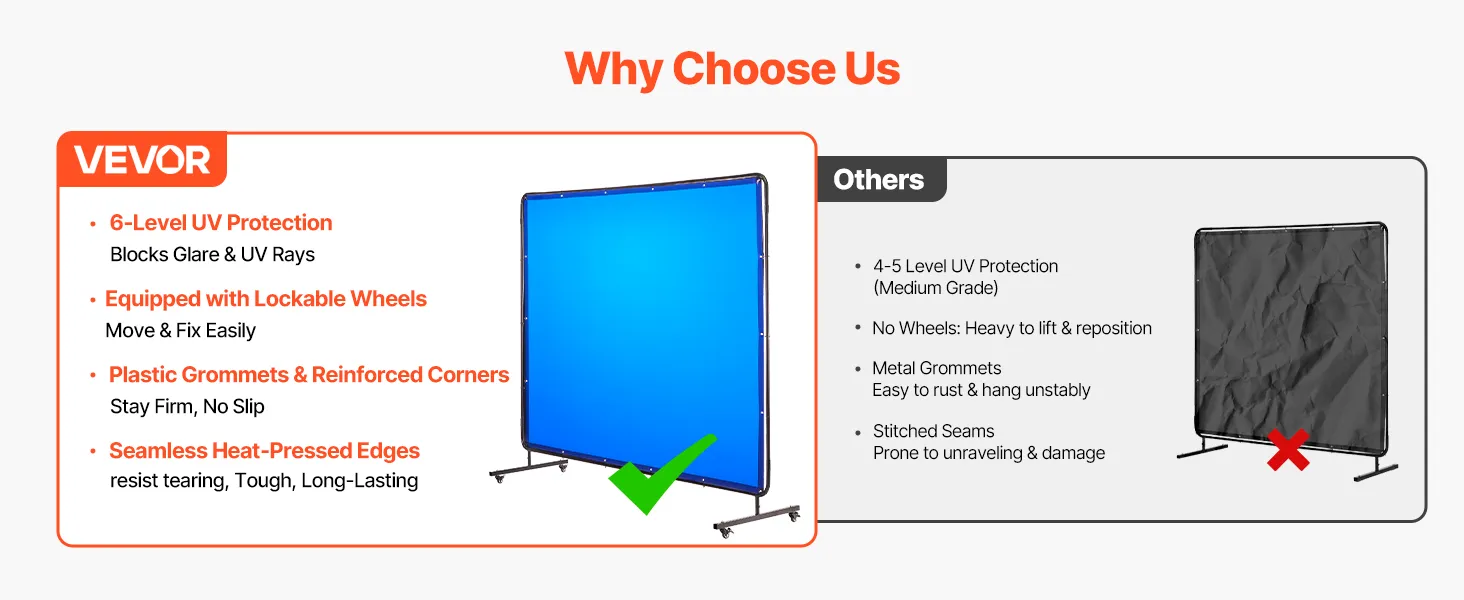 Why Choose Us

VEVOR

• 6-Level UV Protection
Blocks Glare & UV Rays

• Equipped with Lockable Wheels
Move & Fix Easily

• Plastic Grommets & Reinforced Corners
Stay Firm, No Slip

• Seamless Heat-Pressed Edges
resist tearing, Tough, Long-Lasting

Others

• 4-5 Level UV Protection
(Medium Grade)

• No Wheels: Heavy to lift & reposition

• Metal Grommets
Easy to rust & hang unstably

• Stitched Seams
Prone to unraveling & damage